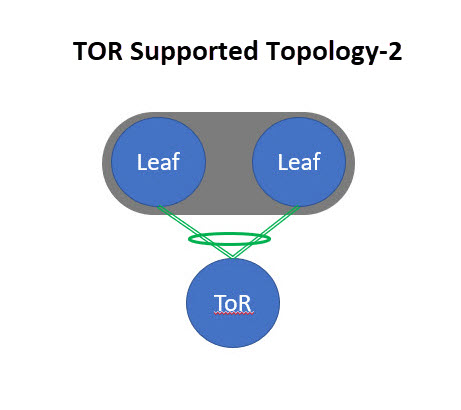 TOR Supported Topology-2

Leaf

Leaf

ToR